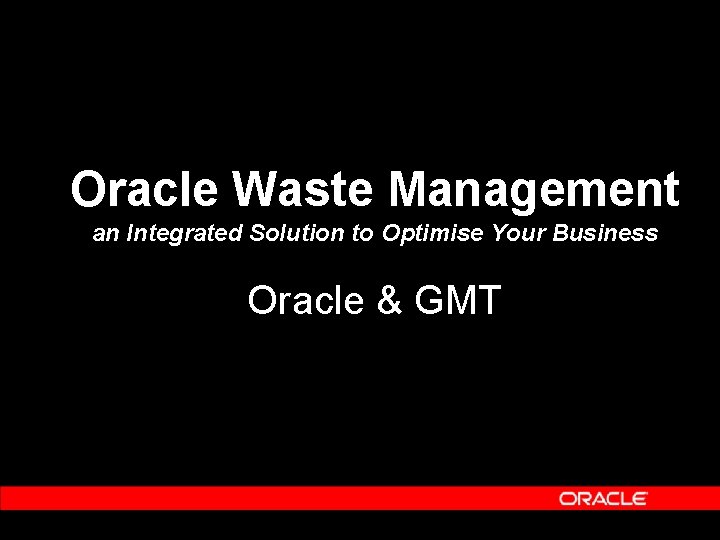 Oracle Waste Management
an Integrated Solution to Optimise Your Business

Oracle & GMT

ORACLE